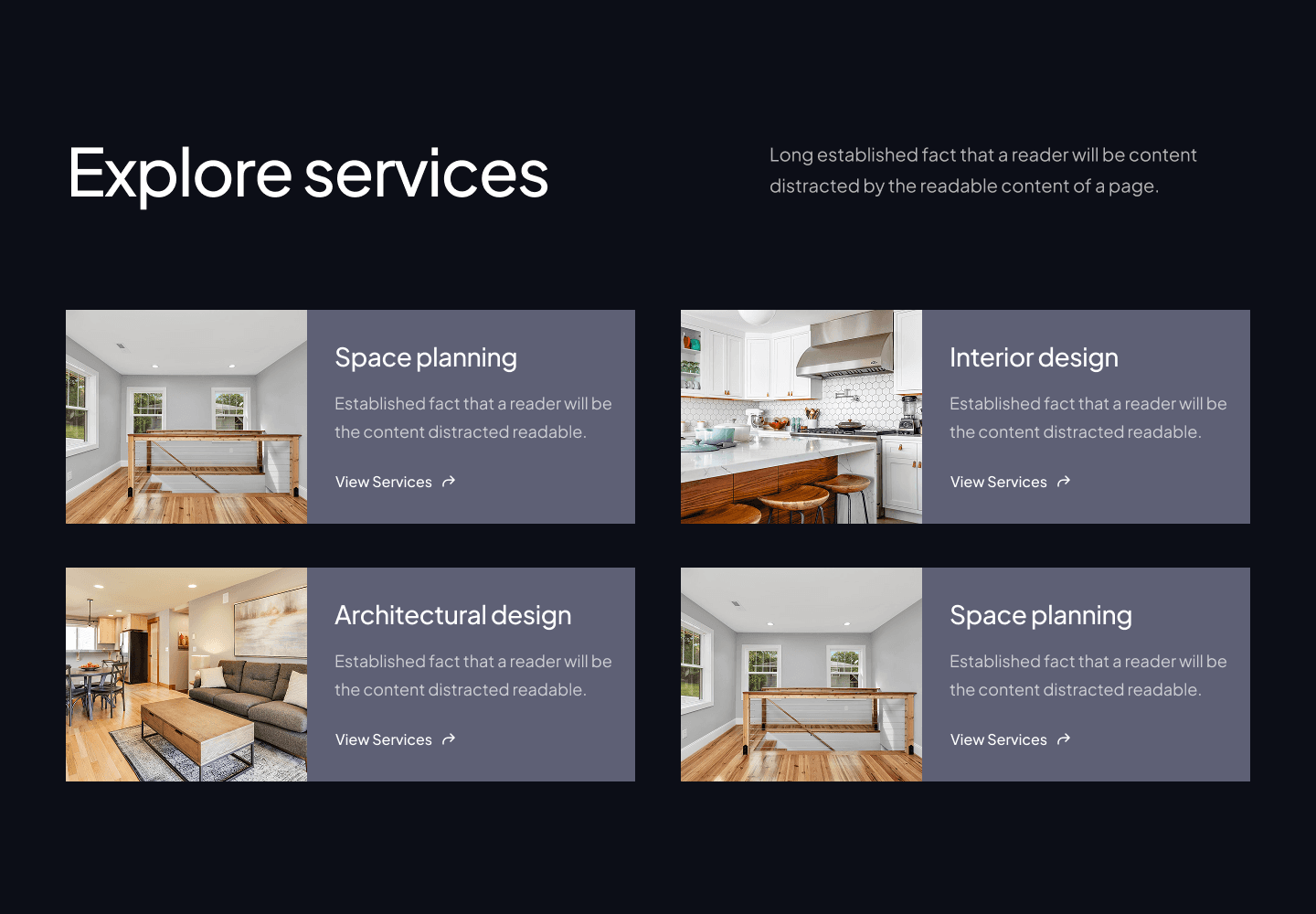 Explore services

Long established fact that a reader will be content distracted by the readable content of a page.

Space planning

Established fact that a reader will be the content distracted readable.

View Services

Interior design

Established fact that a reader will be the content distracted readable.

View Services

Architectural design

Established fact that a reader will be the content distracted readable.

View Services

Space planning

Established fact that a reader will be the content distracted readable.

View Services